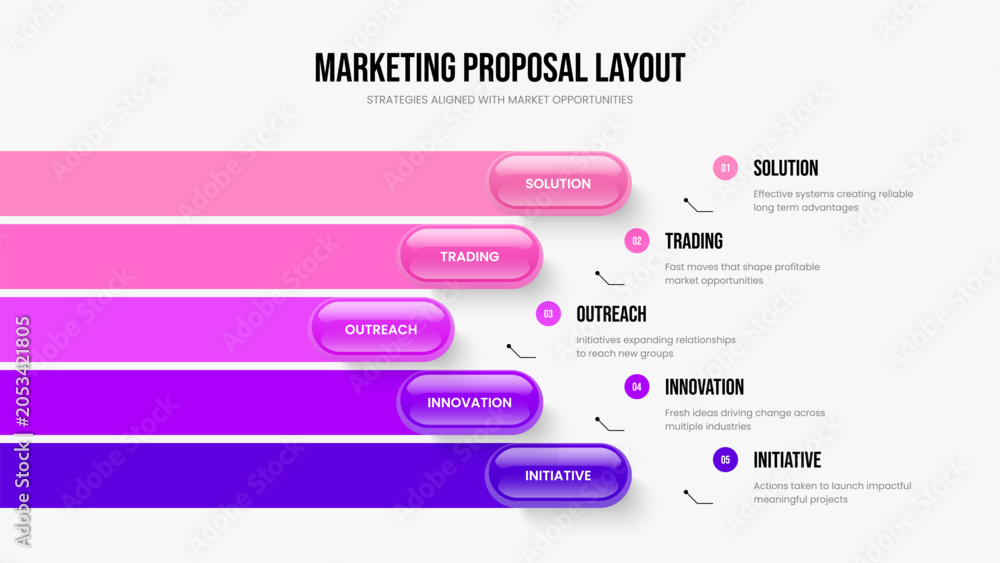 MARKETING PROPOSAL LAYOUT

STRATEGIES ALIGNED WITH MARKET OPPORTUNITIES

SOLUTION

TRADING

OUTREACH

INNOVATION

INITIATIVE

01 SOLUTION

Effective systems creating reliable long term advantages

02 TRADING

Fast moves that shape profitable market opportunities

03 OUTREACH

Initiatives expanding relationships to reach new groups

04 INNOVATION

Fresh ideas driving change across multiple industries

05 INITIATIVE

Actions taken to launch impactful meaningful projects

Adobe Stock | #2053421805